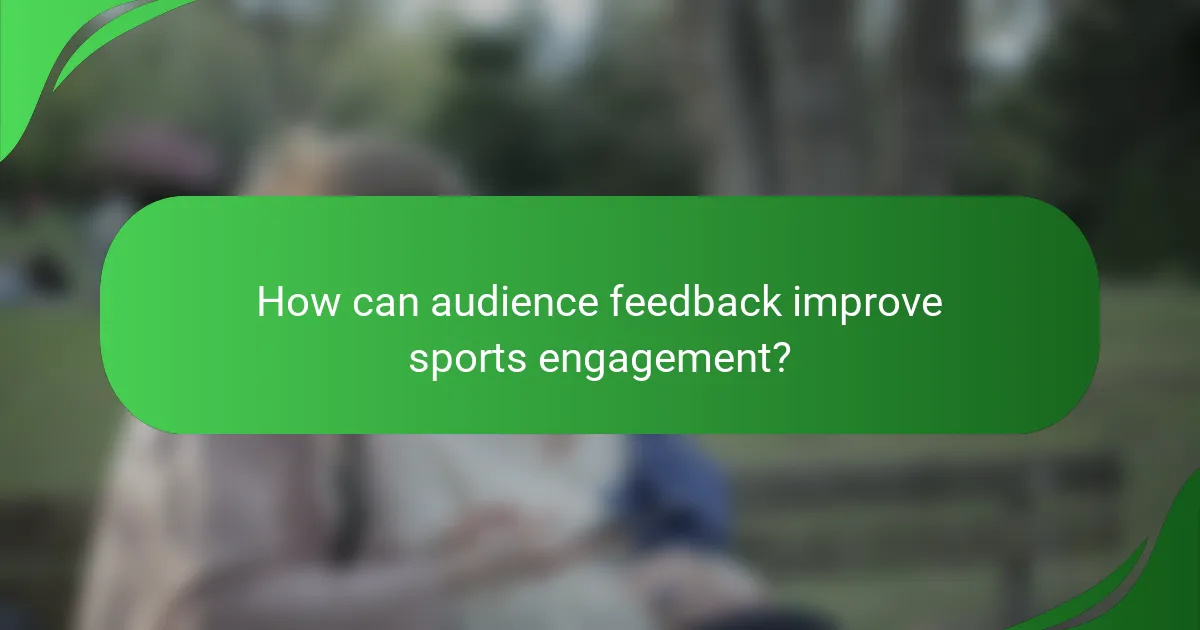 How can audience feedback improve sports engagement?